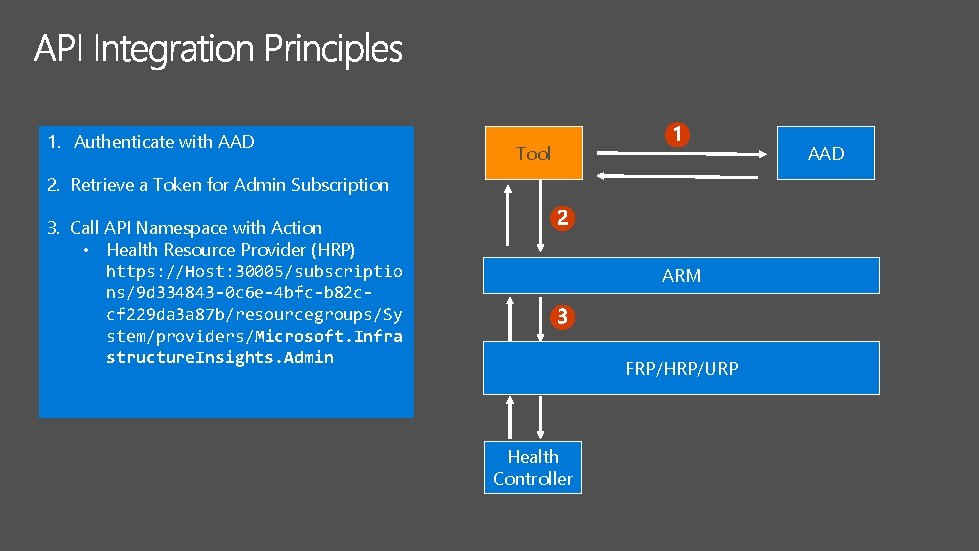 API Integration Principles

1. Authenticate with AAD

2. Retrieve a Token for Admin Subscription

3. Call API Namespace with Action
• Health Resource Provider (HRP) https://Host:30005/subscriptions/9d334843-0c6e-4bfc-b82c-cf229da3a87b/resourcegroups/System/providers/Microsoft.InfrastructureInsights.Admin

Tool

1

AAD

2

ARM

3

FRP/HRP/URP

Health Controller